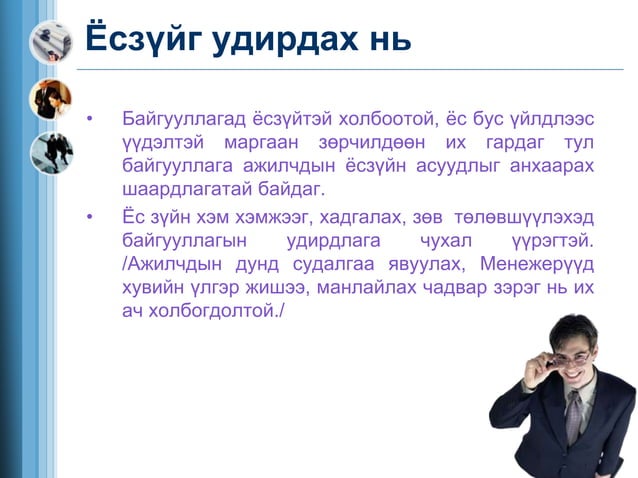 Ёсзүйг удирдах нь

• Байгууллагад ёсзүйтэй холбоотой, ёс бус үйлдлээс үүдэлтэй маргаан зөрчилдөөн их гардаг тул байгууллага ажилчдын ёсзүйн асуудлыг анхаарах шаардлагатай байдаг.

• Ёс зүйн хэм хэмжээг, хадгалах, зөв төлөвшүүлэхэд байгууллагын удирдлага чухал үүрэгтэй. /Ажилчдын дунд судалгаа явуулах, Менежерүүд хувийн үлгэр жишээ, манлайлах чадвар зэрэг нь их ач холбогдолтой./